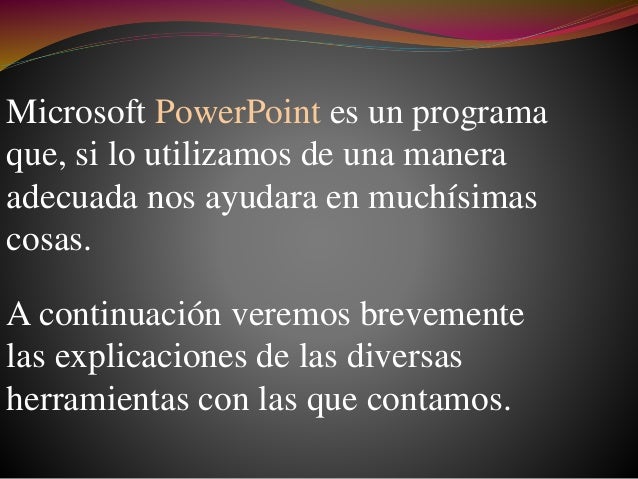 Microsoft PowerPoint es un programa que, si lo utilizamos de una manera adecuada nos ayudara en muchísimas cosas.

A continuación veremos brevemente las explicaciones de las diversas herramientas con las que contamos.